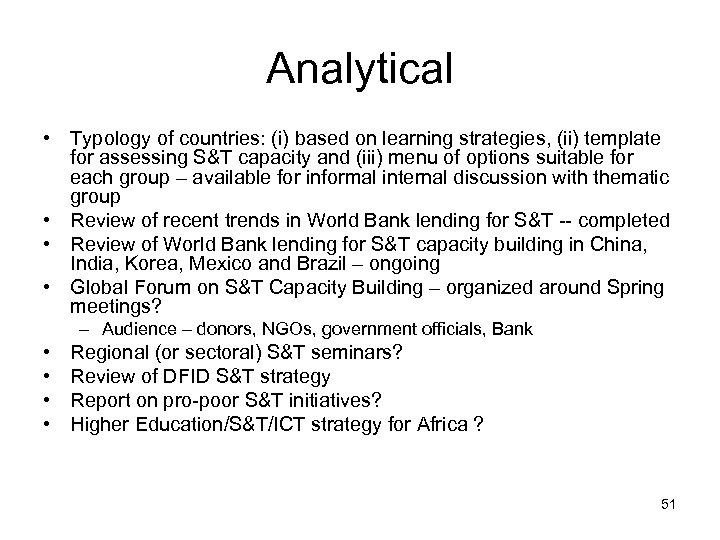 Analytical

• Typology of countries: (i) based on learning strategies, (ii) template for assessing S&T capacity and (iii) menu of options suitable for each group – available for informal internal discussion with thematic group
• Review of recent trends in World Bank lending for S&T -- completed
• Review of World Bank lending for S&T capacity building in China, India, Korea, Mexico and Brazil – ongoing
• Global Forum on S&T Capacity Building – organized around Spring meetings?
  – Audience – donors, NGOs, government officials, Bank
• Regional (or sectoral) S&T seminars?
• Review of DFID S&T strategy
• Report on pro-poor S&T initiatives?
• Higher Education/S&T/ICT strategy for Africa ?

51